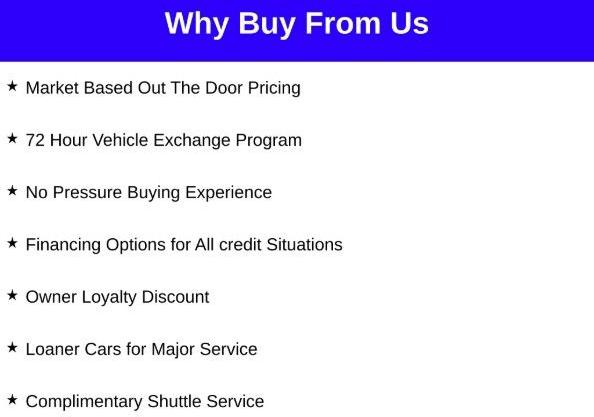 Why Buy From Us

★ Market Based Out The Door Pricing

★ 72 Hour Vehicle Exchange Program

★ No Pressure Buying Experience

★ Financing Options for All credit Situations

★ Owner Loyalty Discount

★ Loaner Cars for Major Service

★ Complimentary Shuttle Service